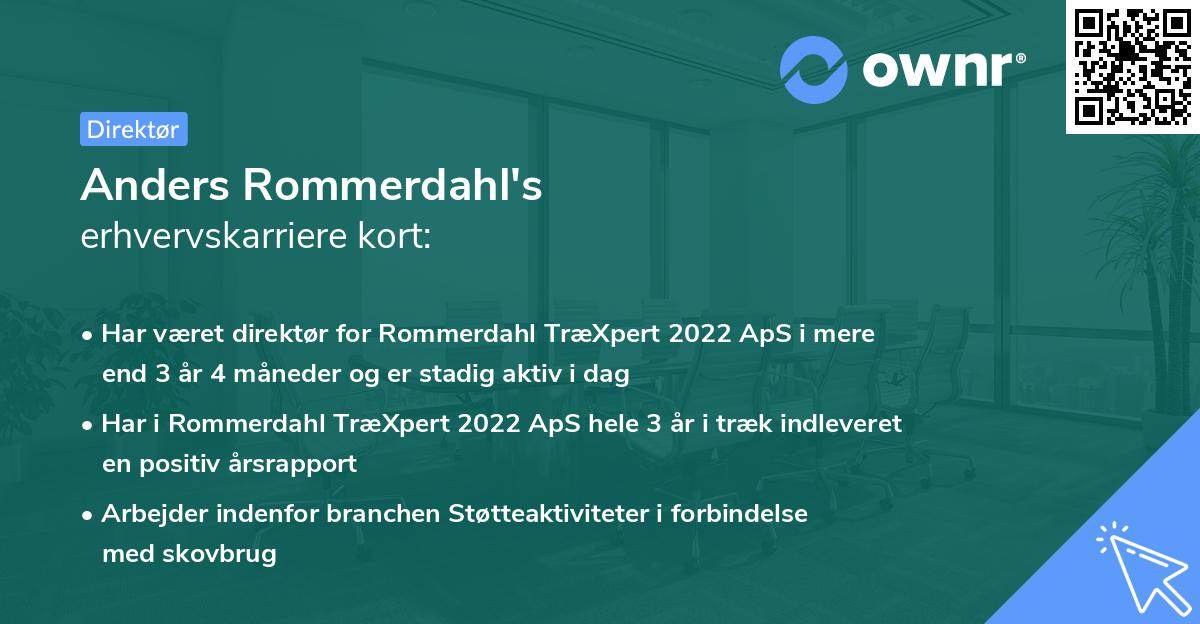 ownr®

Direktør

Anders Rommerdahl's
erhvervskarriere kort:

• Har været direktør for Rommerdahl TræXpert 2022 ApS i mere end 3 år 4 måneder og er stadig aktiv i dag

• Har i Rommerdahl TræXpert 2022 ApS hele 3 år i træk indleveret en positiv årsrapport

• Arbejder indenfor branchen Støtteaktiviteter i forbindelse med skovbrug